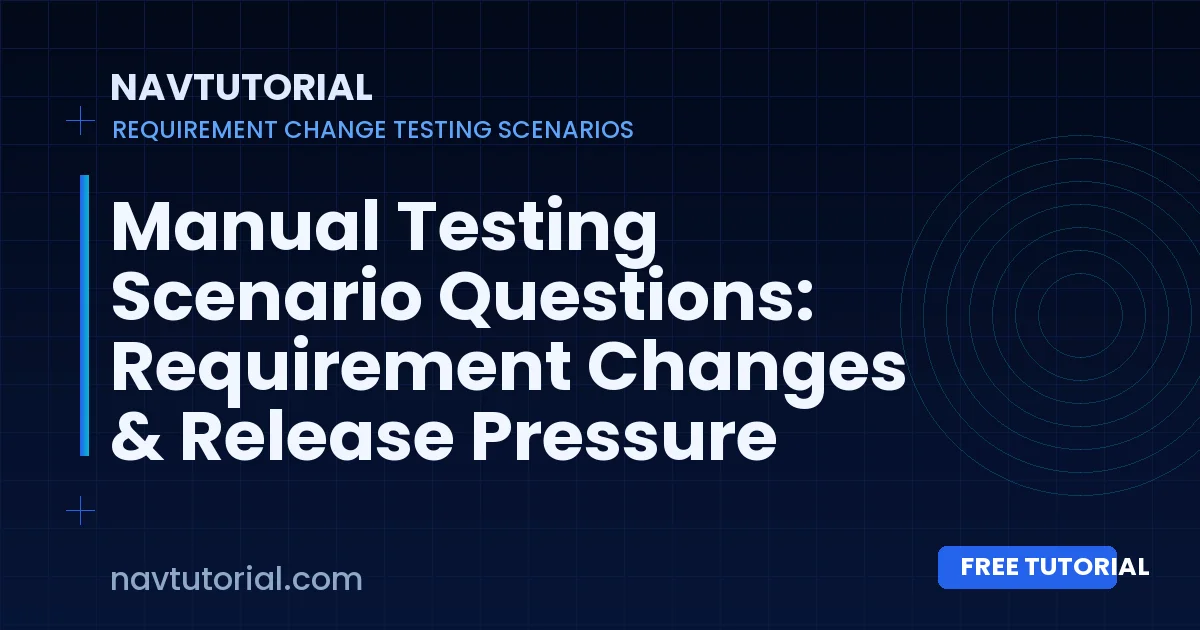 NAVTUTORIAL
REQUIREMENT CHANGE TESTING SCENARIOS

Manual Testing Scenario Questions: Requirement Changes & Release Pressure

navtutorial.com

FREE TUTORIAL